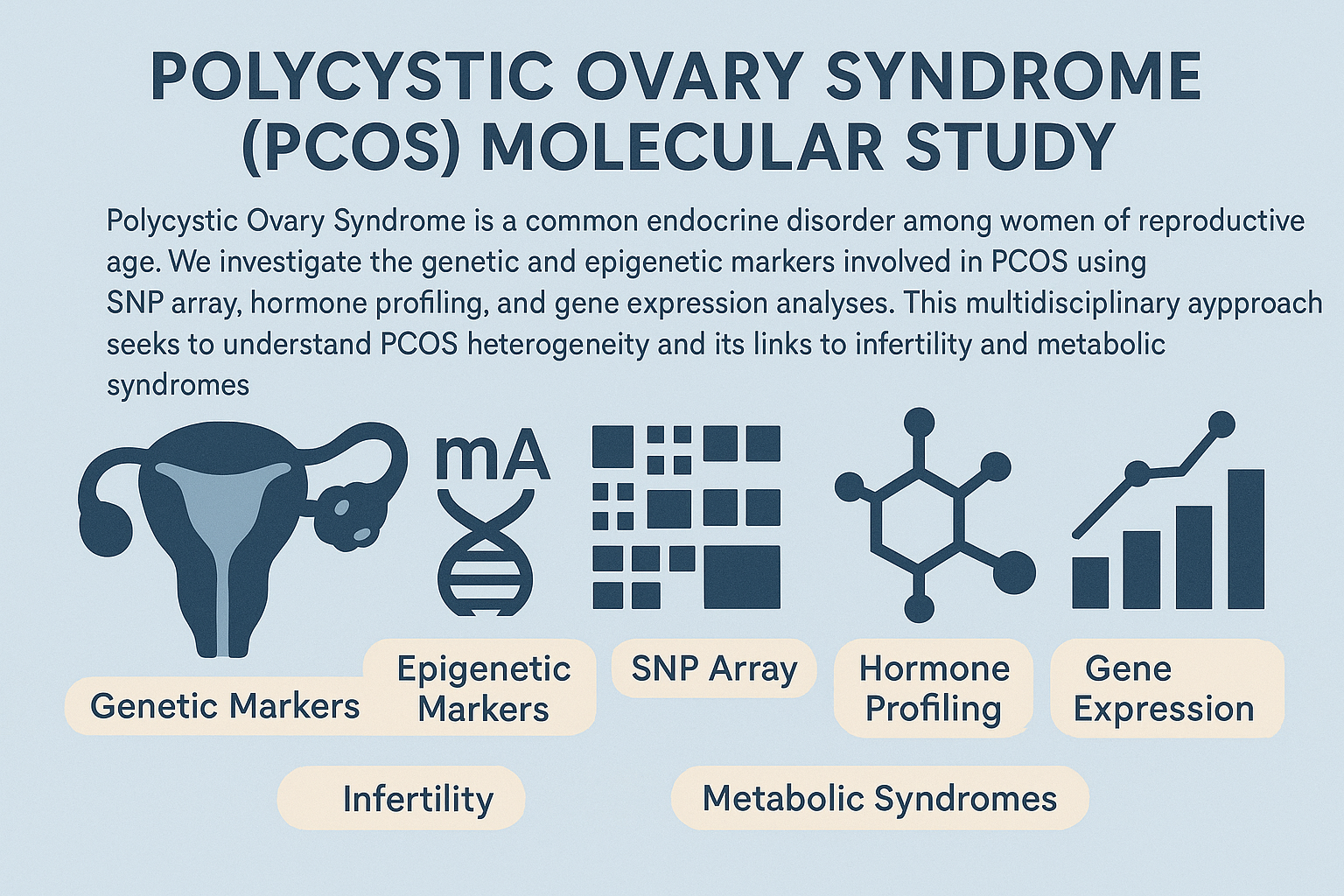 POLYCYSTIC OVARY SYNDROME (PCOS) MOLECULAR STUDY

Polycystic Ovary Syndrome is a common endocrine disorder among women of reproductive age. We investigate the genetic and epigenetic markers involved in PCOS using SNP array, hormone profiling, and gene expression analyses. This multidisciplinary aypproach seeks to understand PCOS heterogeneity and its links to infertility and metabolic syndromes

mA

Genetic Markers

Epigenetic Markers

SNP Array

Hormone Profiling

Gene Expression

Infertility

Metabolic Syndromes